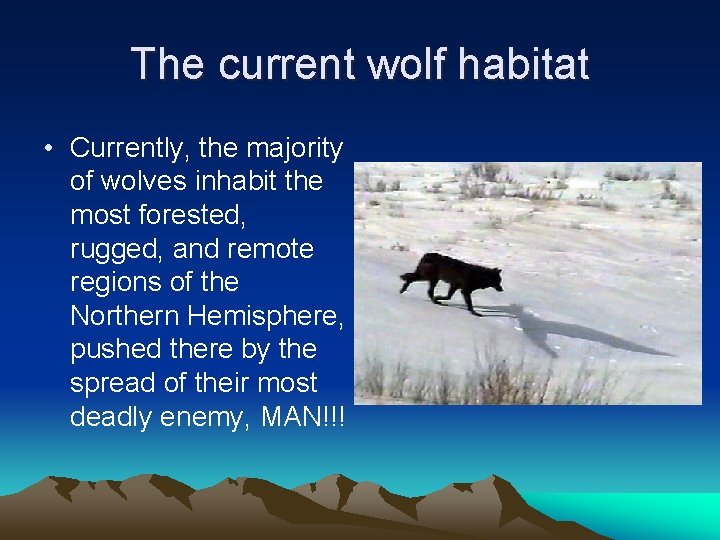 The current wolf habitat

• Currently, the majority of wolves inhabit the most forested, rugged, and remote regions of the Northern Hemisphere, pushed there by the spread of their most deadly enemy, MAN!!!